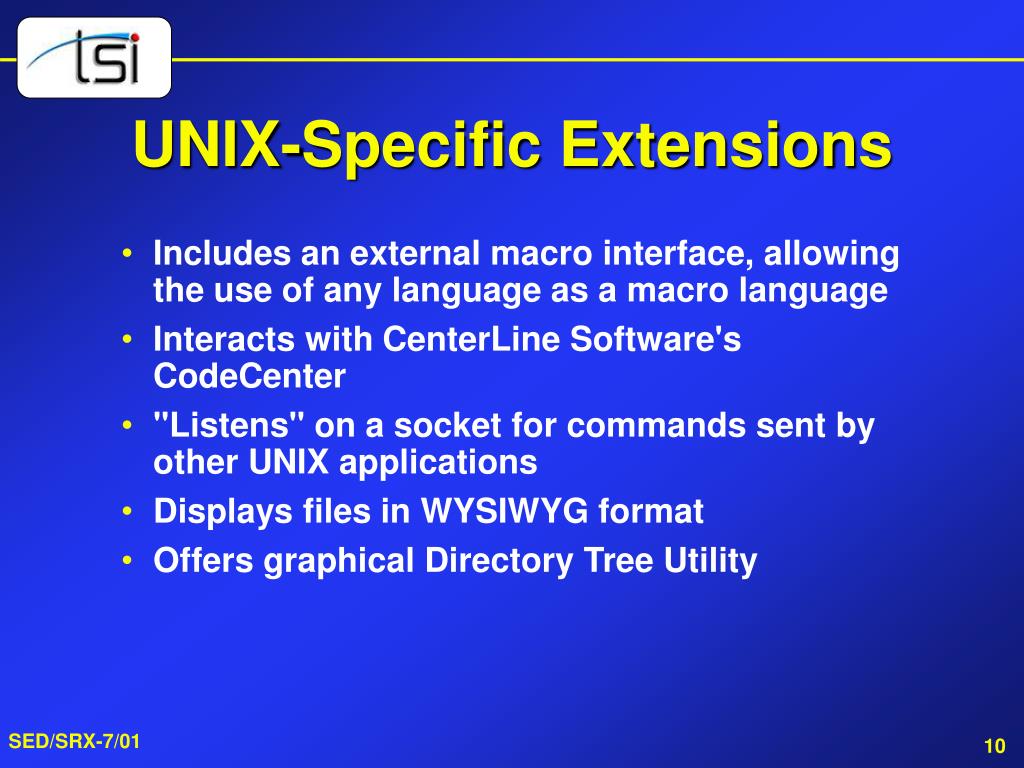 tsi

UNIX-Specific Extensions

• Includes an external macro interface, allowing the use of any language as a macro language
• Interacts with CenterLine Software's CodeCenter
• "Listens" on a socket for commands sent by other UNIX applications
• Displays files in WYSIWYG format
• Offers graphical Directory Tree Utility

SED/SRX-7/01

10